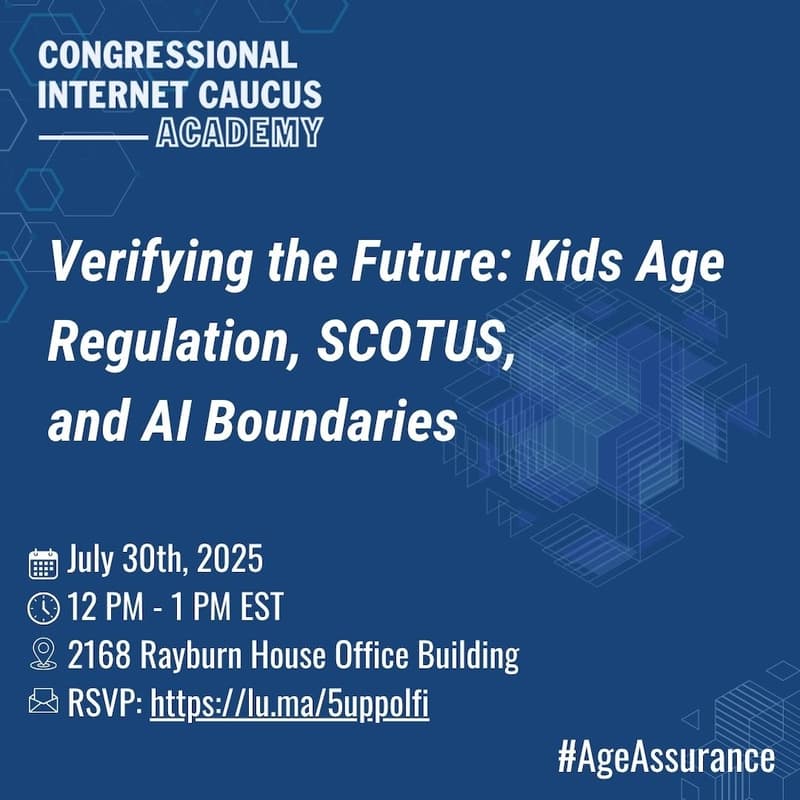 CONGRESSIONAL
INTERNET CAUCUS
ACADEMY

Verifying the Future: Kids Age Regulation, SCOTUS, and AI Boundaries

July 30th, 2025
12 PM - 1 PM EST
2168 Rayburn House Office Building
RSVP: https://lu.ma/5uppolfi

#AgeAssurance